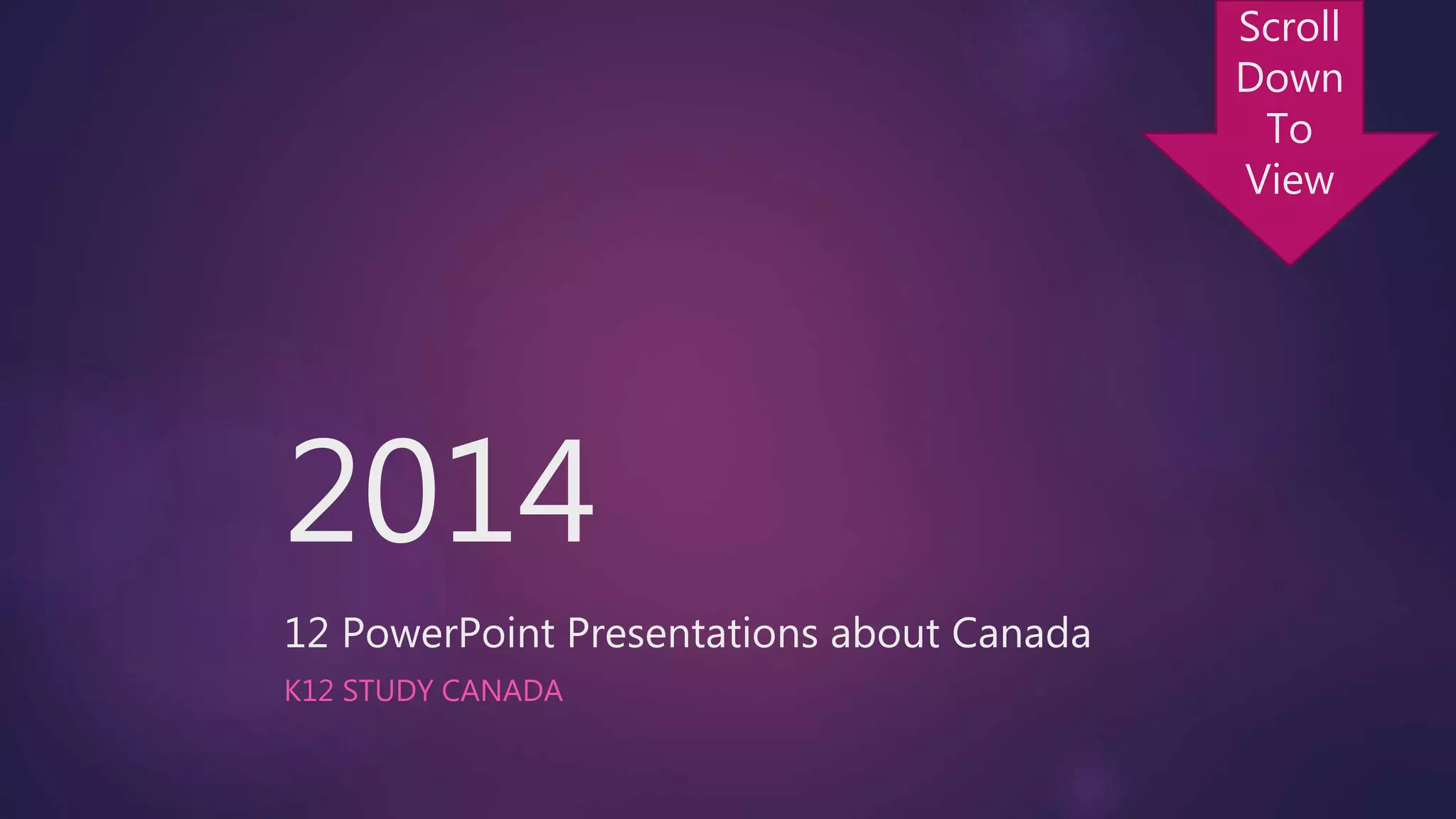 Scroll Down To View

2014

12 PowerPoint Presentations about Canada

K12 STUDY CANADA